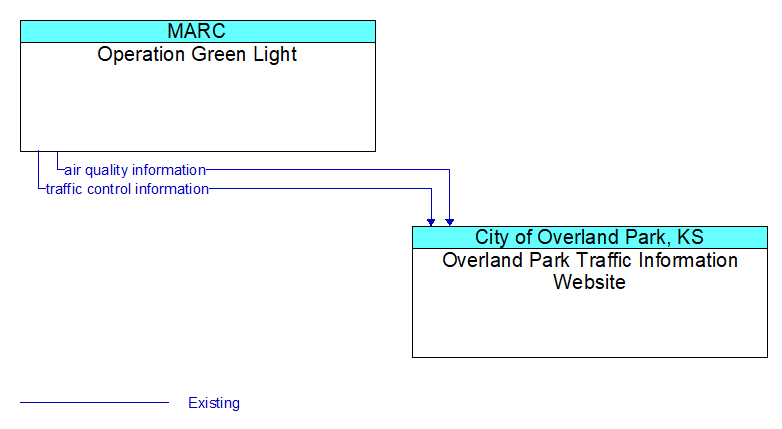 MARC
Operation Green Light

air quality information
traffic control information

City of Overland Park, KS
Overland Park Traffic Information Website

Existing